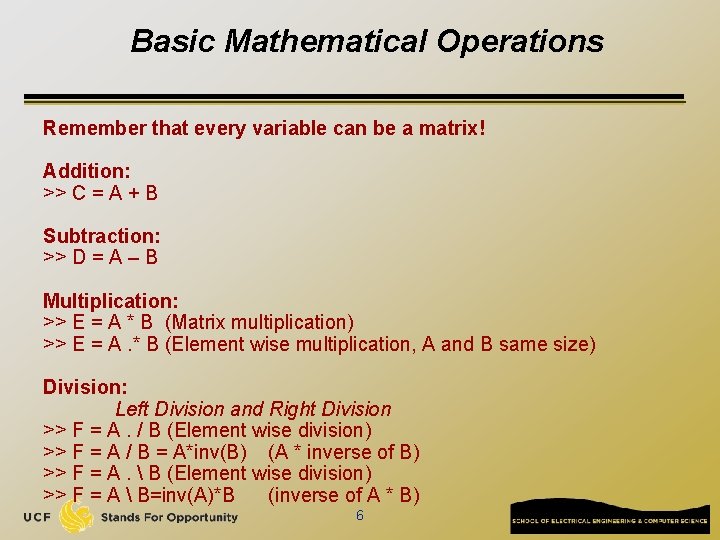 Basic Mathematical Operations

Remember that every variable can be a matrix!

Addition:
>> C = A + B

Subtraction:
>> D = A – B

Multiplication:
>> E = A * B (Matrix multiplication)
>> E = A .* B (Element wise multiplication, A and B same size)

Division:
Left Division and Right Division
>> F = A . / B (Element wise division)
>> F = A / B = A*inv(B) (A * inverse of B)
>> F = A . \ B (Element wise division)
>> F = A \ B=inv(A)*B (inverse of A * B)

UCF Stands For Opportunity

6

SCHOOL OF ELECTRICAL ENGINEERING & COMPUTER SCIENCE